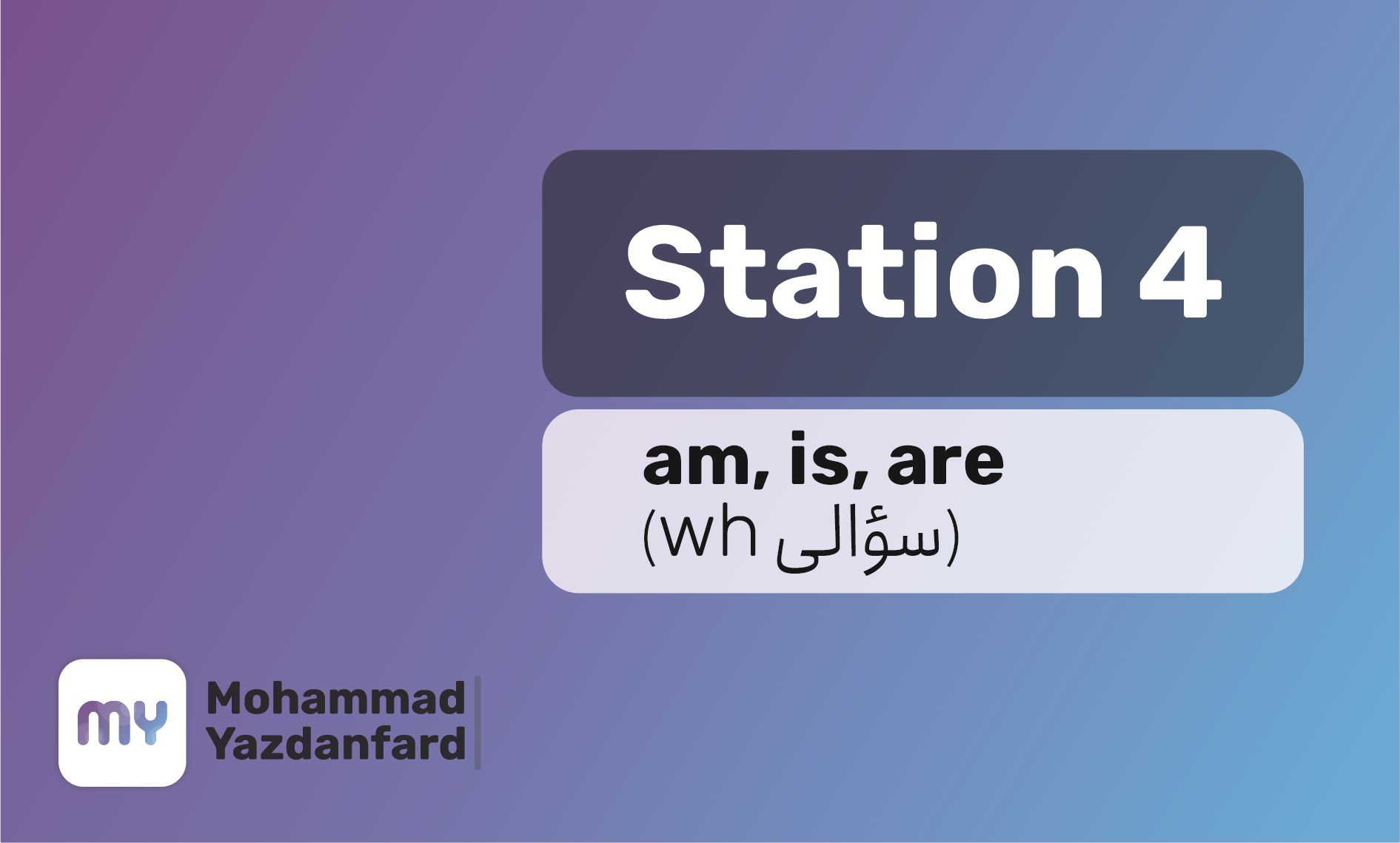 Station 4

am, is, are
(wh سؤالی)

my

Mohammad
Yazdanfard